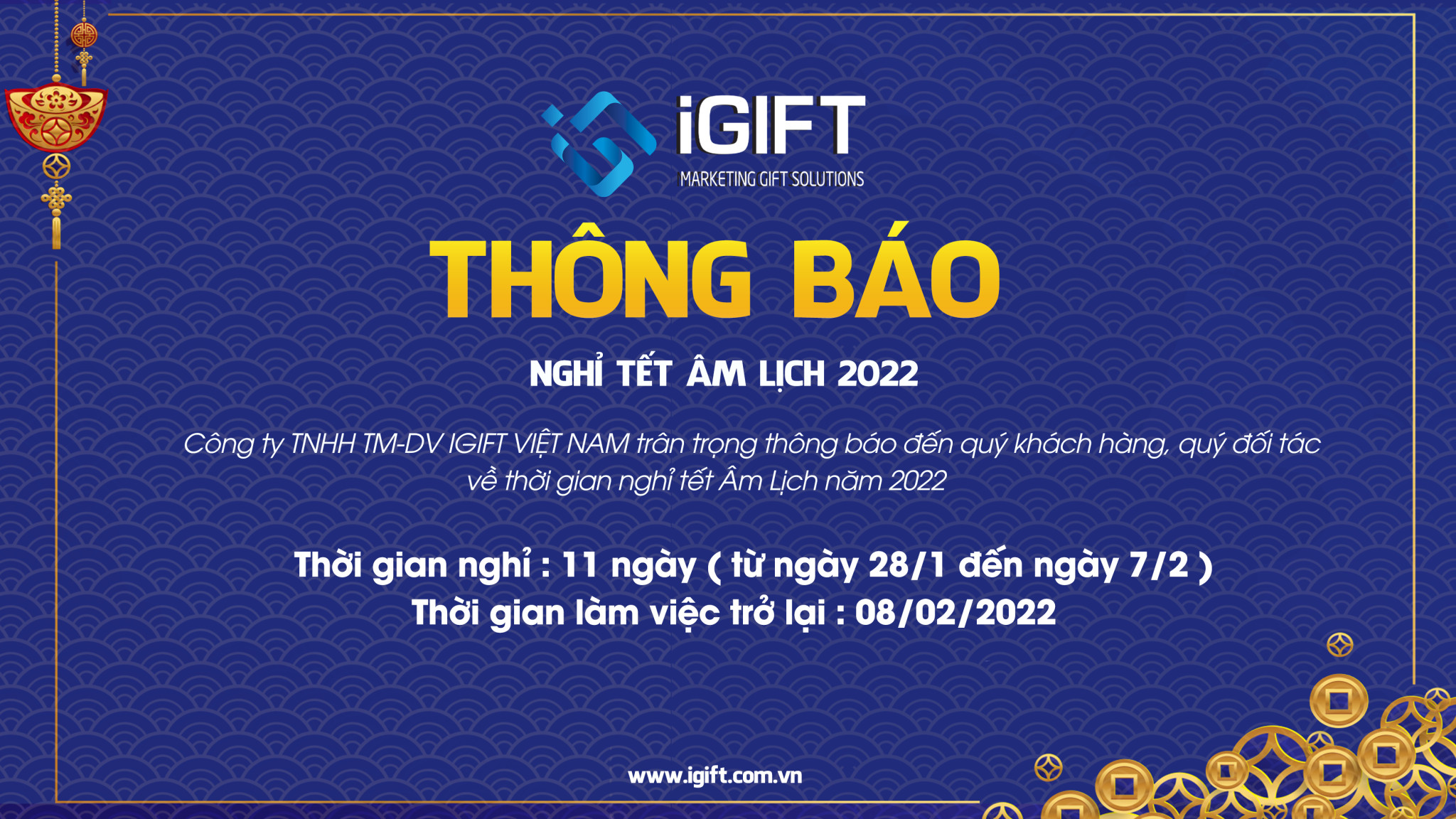 iGIFT
MARKETING GIFT SOLUTIONS

THÔNG BÁO

NGHỈ TẾT ÂM LỊCH 2022

Công ty TNHH TM-DV IGIFT VIỆT NAM trân trọng thông báo đến quý khách hàng, quý đối tác về thời gian nghỉ tết Âm Lịch năm 2022

Thời gian nghỉ : 11 ngày ( từ ngày 28/1 đến ngày 7/2 )
Thời gian làm việc trở lại : 08/02/2022

www.igift.com.vn